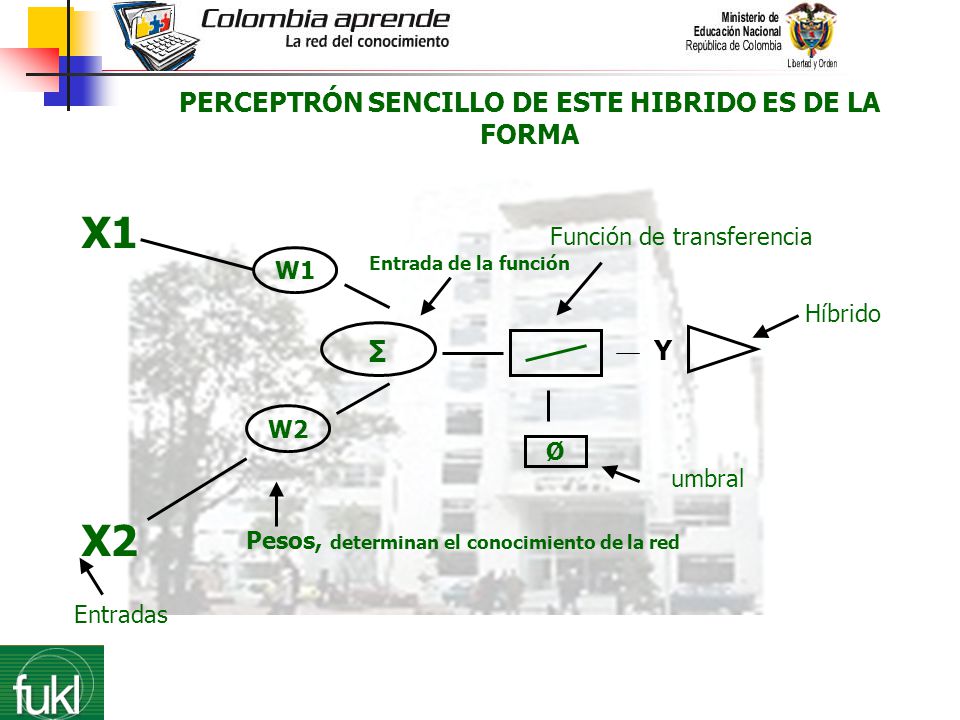 Colombia aprende
La red del conocimiento

Ministerio de
Educación Nacional
República de Colombia
Libertad y Orden

PERCEPTRÓN SENCILLO DE ESTE HIBRIDO ES DE LA FORMA

X1

W1

Entrada de la función

Función de transferencia

Híbrido

Σ

Y

W2

Ø

umbral

X2

Pesos, determinan el conocimiento de la red

Entradas

fukl